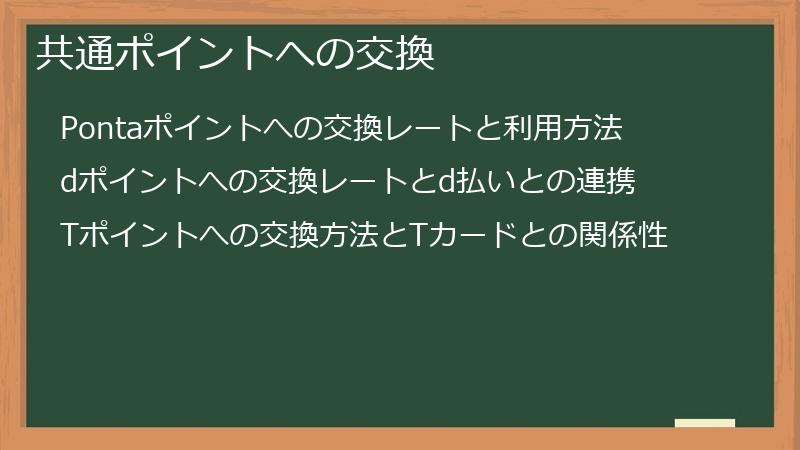 共通ポイントへの交換

Pontaポイントへの交換レートと利用方法

dポイントへの交換レートとd払いとの連携

Tポイントへの交換方法とTカードとの関係性